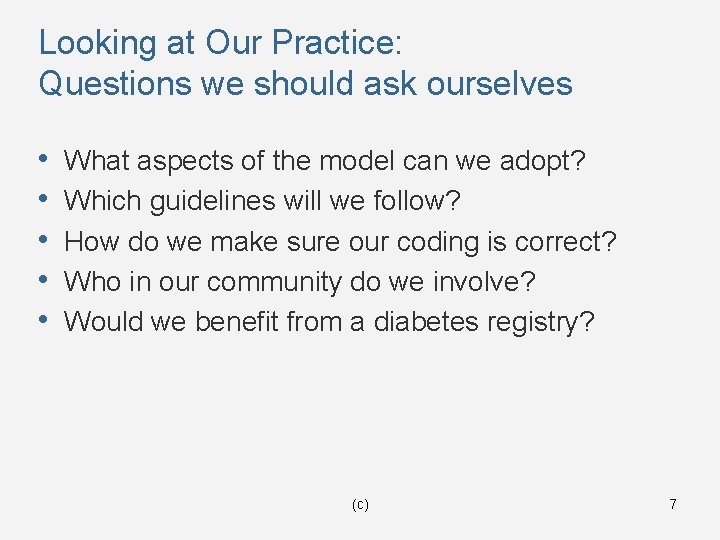 Looking at Our Practice:
Questions we should ask ourselves

• What aspects of the model can we adopt?
• Which guidelines will we follow?
• How do we make sure our coding is correct?
• Who in our community do we involve?
• Would we benefit from a diabetes registry?

(c)

7